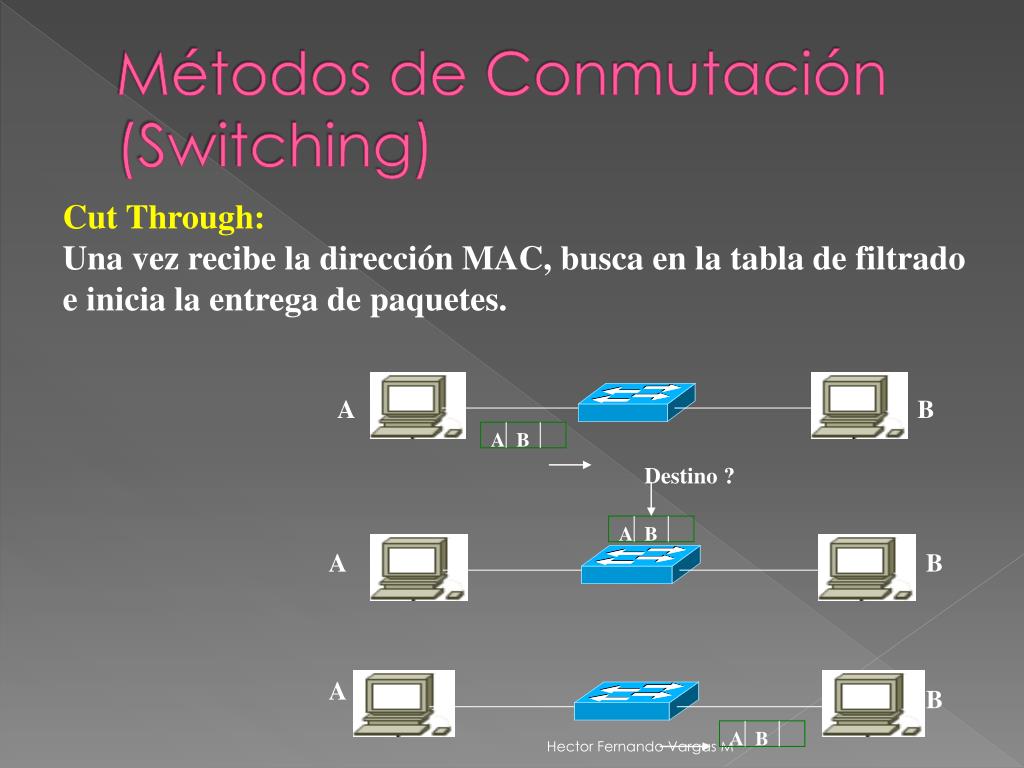 Métodos de Conmutación (Switching)

Cut Through:
Una vez recibe la dirección MAC, busca en la tabla de filtrado e inicia la entrega de paquetes.

A

B

A B

Destino ?

A B

A

B

A

B

A B

Hector Fernando Vargas M